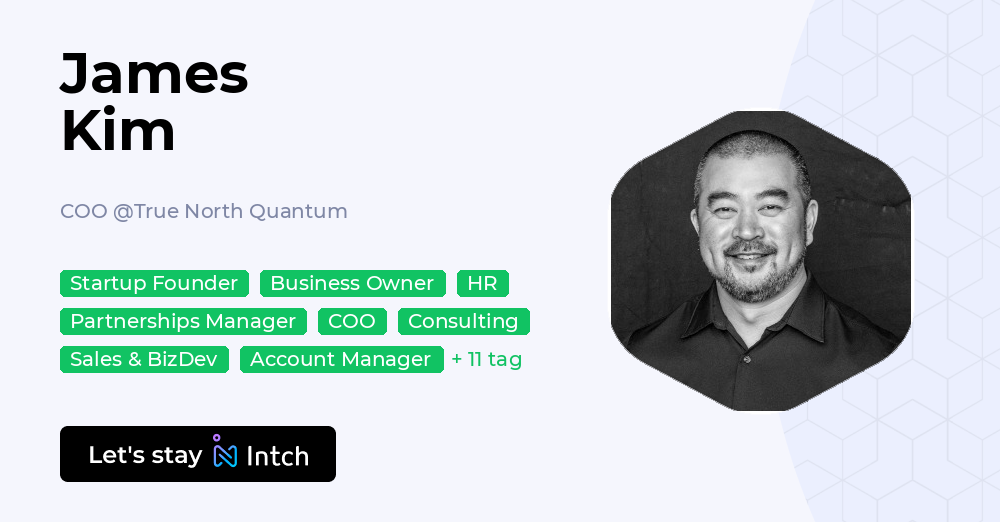 James Kim

COO @True North Quantum

Startup Founder Business Owner HR Partnerships Manager COO Consulting Sales & BizDev Account Manager + 11 tag

Let's stay Intch